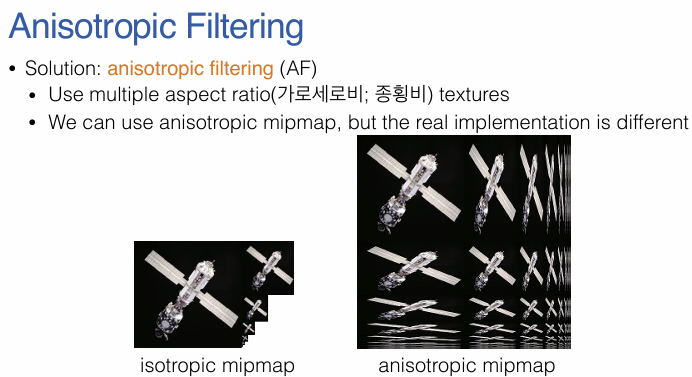 Anisotropic Filtering

• Solution: anisotropic filtering (AF)
  • Use multiple aspect ratio(가로세로비; 종횡비) textures
  • We can use anisotropic mipmap, but the real implementation is different

isotropic mipmap

anisotropic mipmap